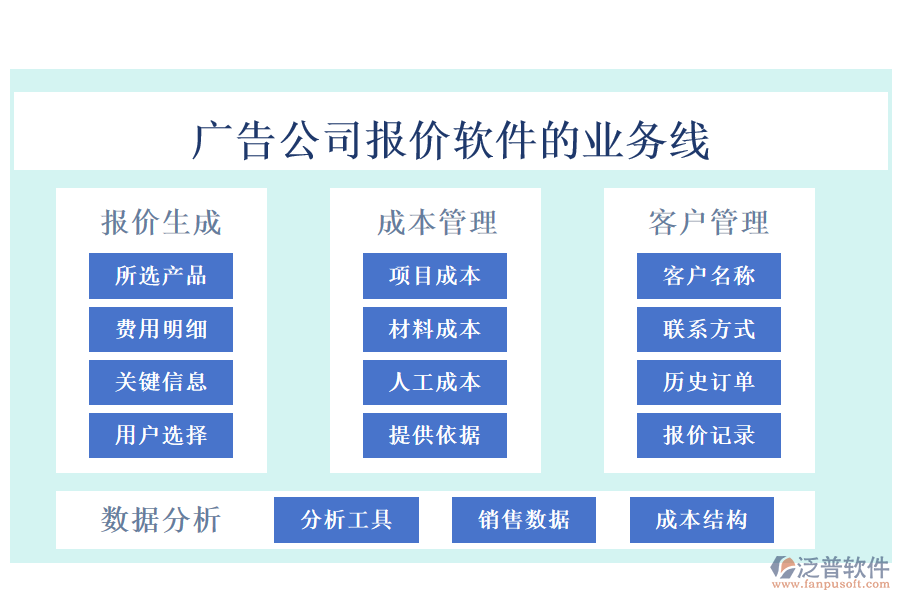 广告公司报价软件的业务线

报价生成

所选产品

费用明细

关键信息

用户选择

成本管理

项目成本

材料成本

人工成本

提供依据

客户管理

客户名称

联系方式

历史订单

报价记录

数据分析

分析工具

销售数据

成本结构

泛普软件
www.fanpusoft.com